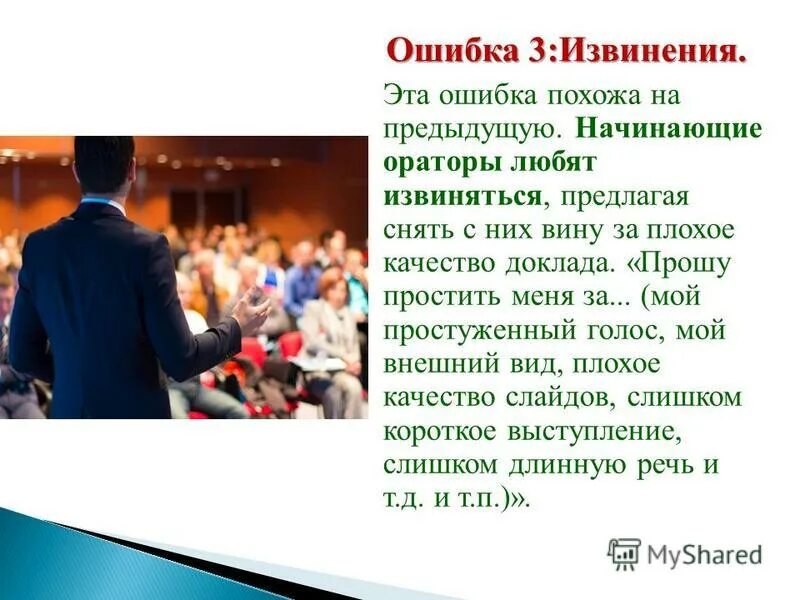 Ошибка 3:Извинения.

Эта ошибка похожа на предыдущую. Начинающие ораторы любят извиняться, предлагая снять с них вину за плохое качество доклада. «Прошу простить меня за... (мой простуженный голос, мой внешний вид, плохое качество слайдов, слишком короткое выступление, слишком длинную речь и т.д. и т.п.)».

MyShared